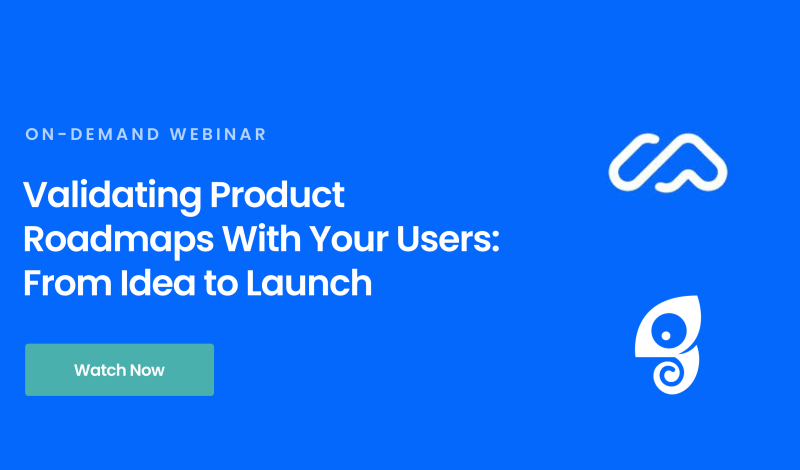 ON-DEMAND WEBINAR

Validating Product Roadmaps With Your Users: From Idea to Launch

Watch Now